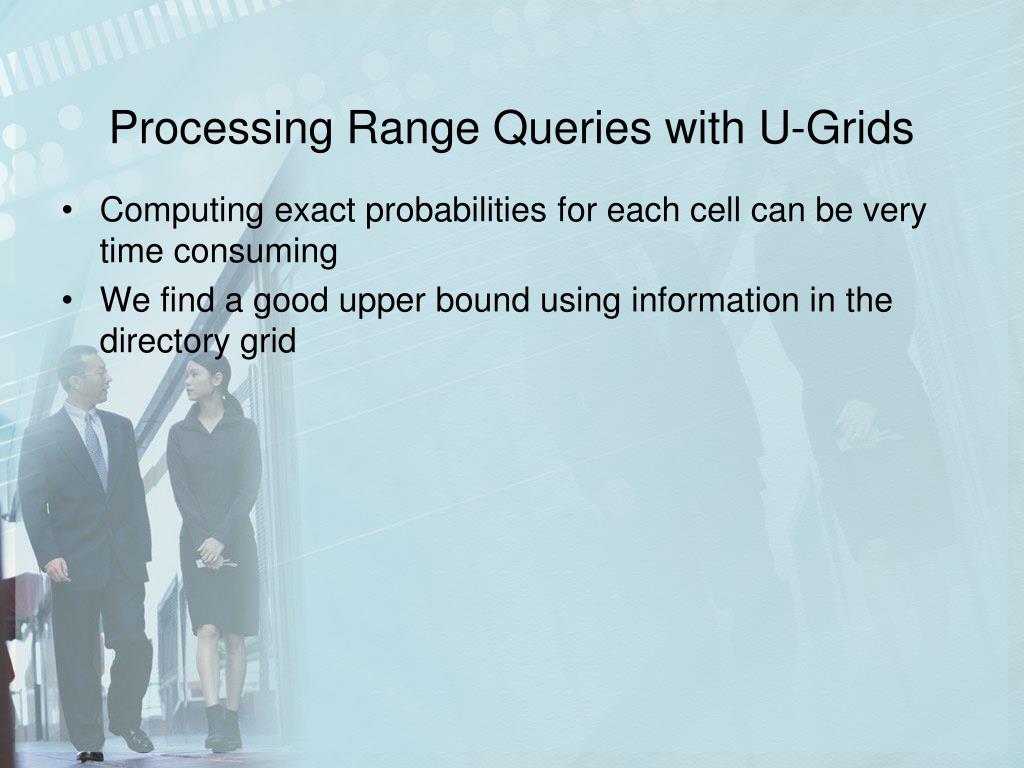 Processing Range Queries with U-Grids

• Computing exact probabilities for each cell can be very time consuming
• We find a good upper bound using information in the directory grid